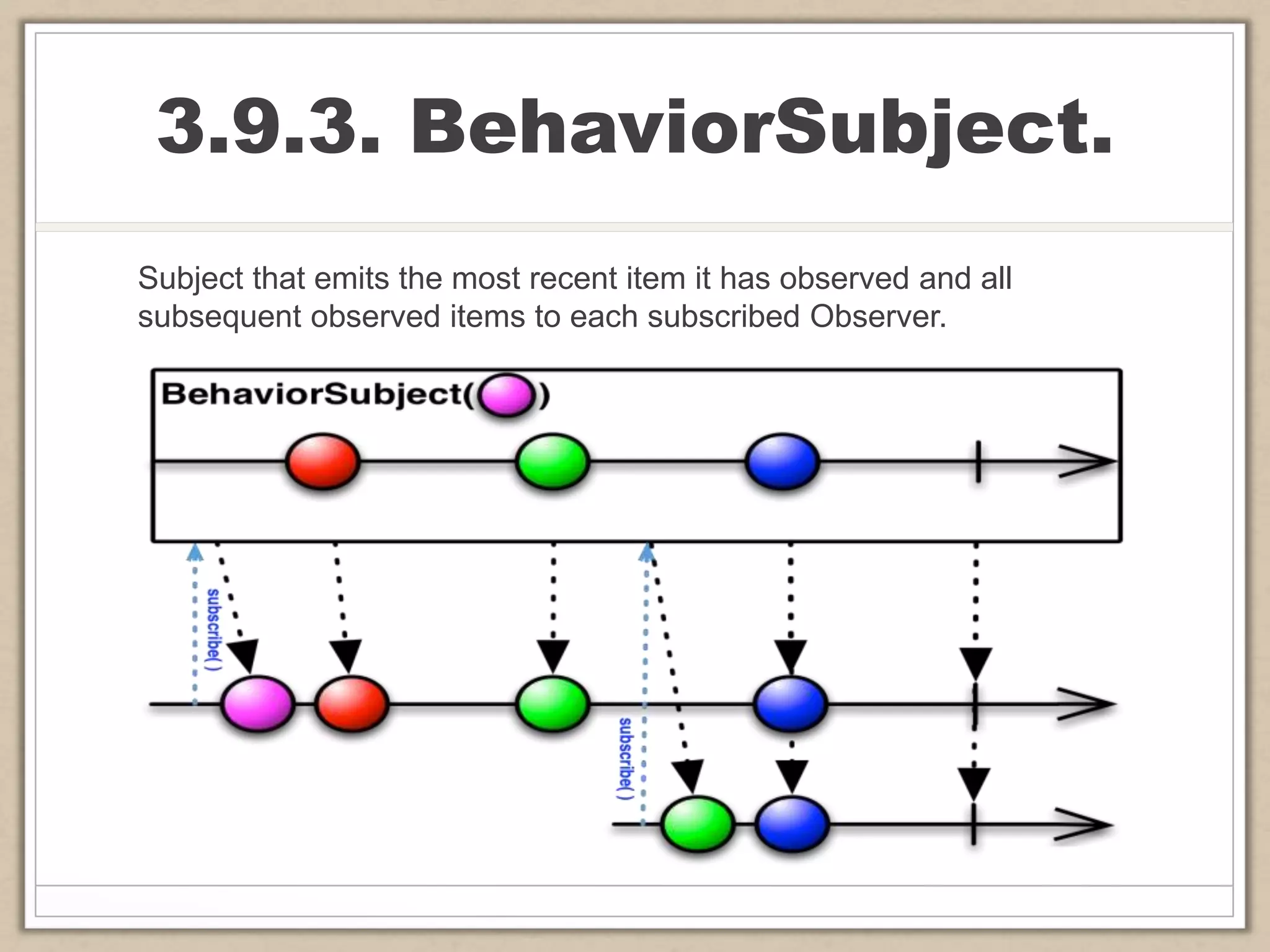 3.9.3. BehaviorSubject.

Subject that emits the most recent item it has observed and all subsequent observed items to each subscribed Observer.

BehaviorSubject( )

subscribe( )

subscribe( )